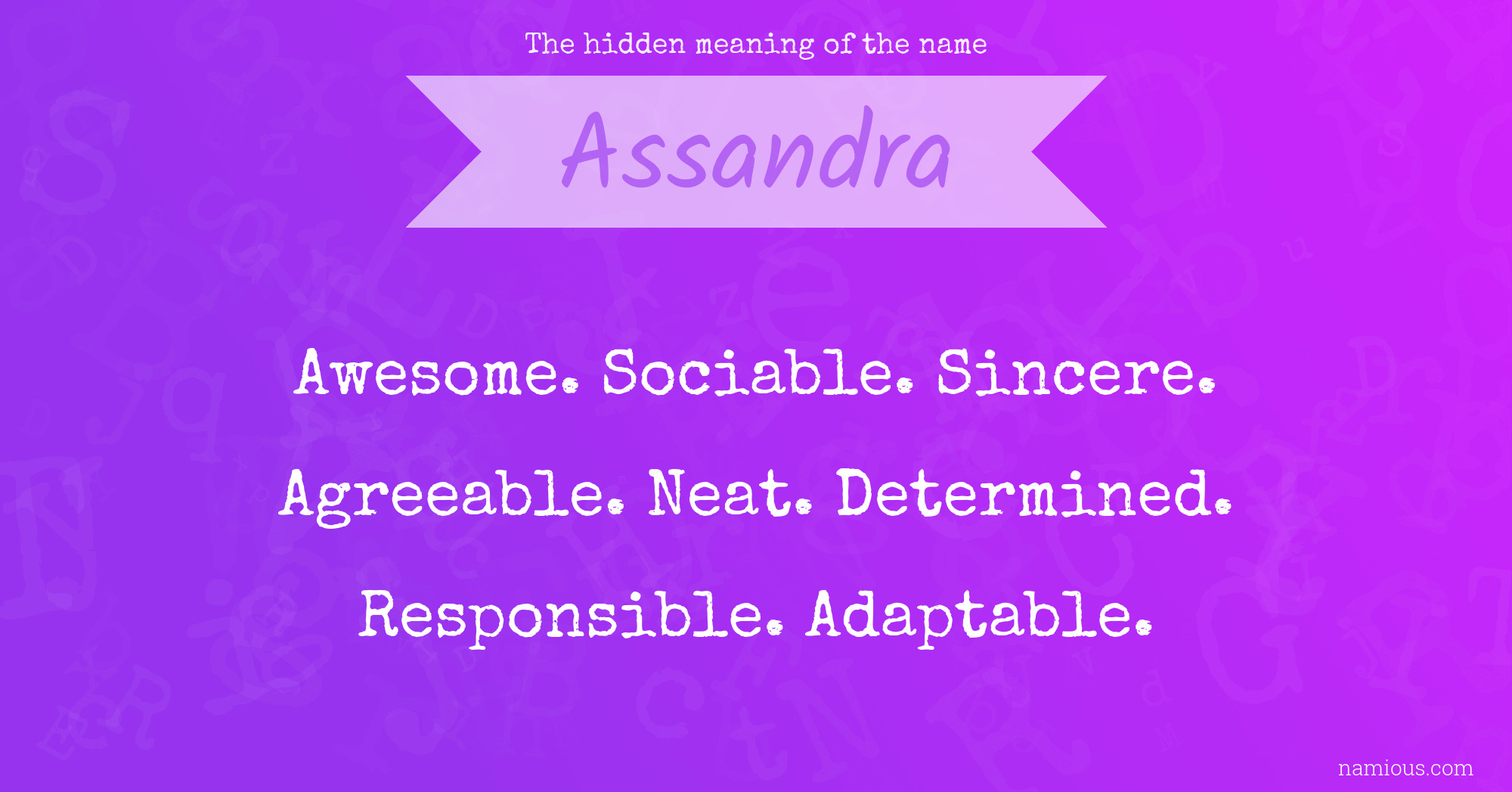 The hidden meaning of the name

Assandra

Awesome. Sociable. Sincere. Agreeable. Neat. Determined. Responsible. Adaptable.

namious.com